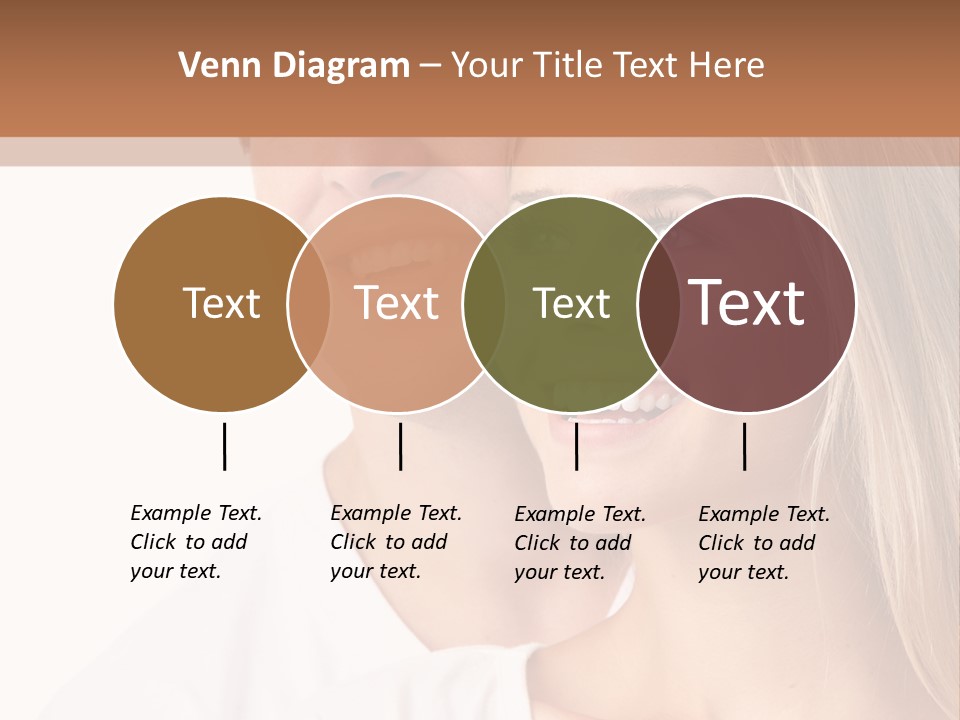 Venn Diagram – Your Title Text Here

Text

Text

Text

Text

Example Text. Click to add your text.

Example Text. Click to add your text.

Example Text. Click to add your text.

Example Text. Click to add your text.